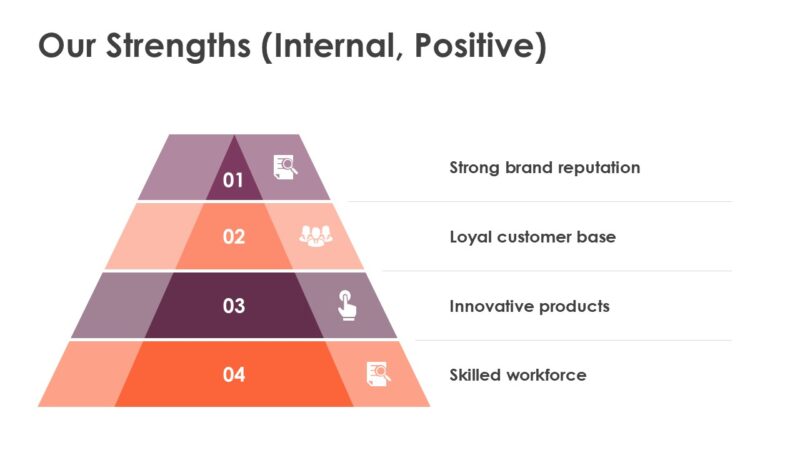 Our Strengths (Internal, Positive)

01
Strong brand reputation

02
Loyal customer base

03
Innovative products

04
Skilled workforce